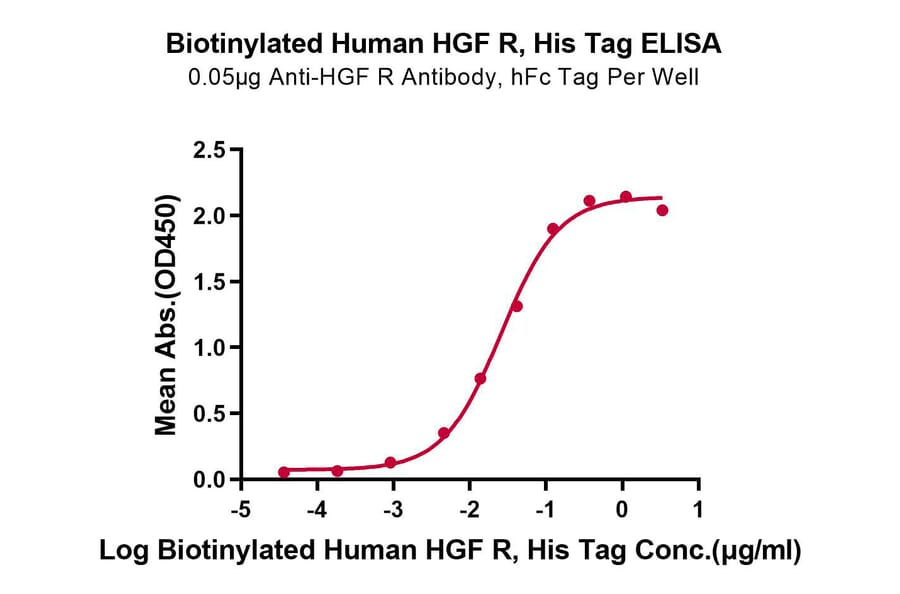 Biotinylated Human HGF R, His Tag ELISA
0.05μg Anti-HGF R Antibody, hFc Tag Per Well

Mean Abs.(OD450)

2.5
2.0
1.5
1.0
0.5
0.0

-5
-4
-3
-2
-1
0
1

Log Biotinylated Human HGF R, His Tag Conc.(μg/ml)